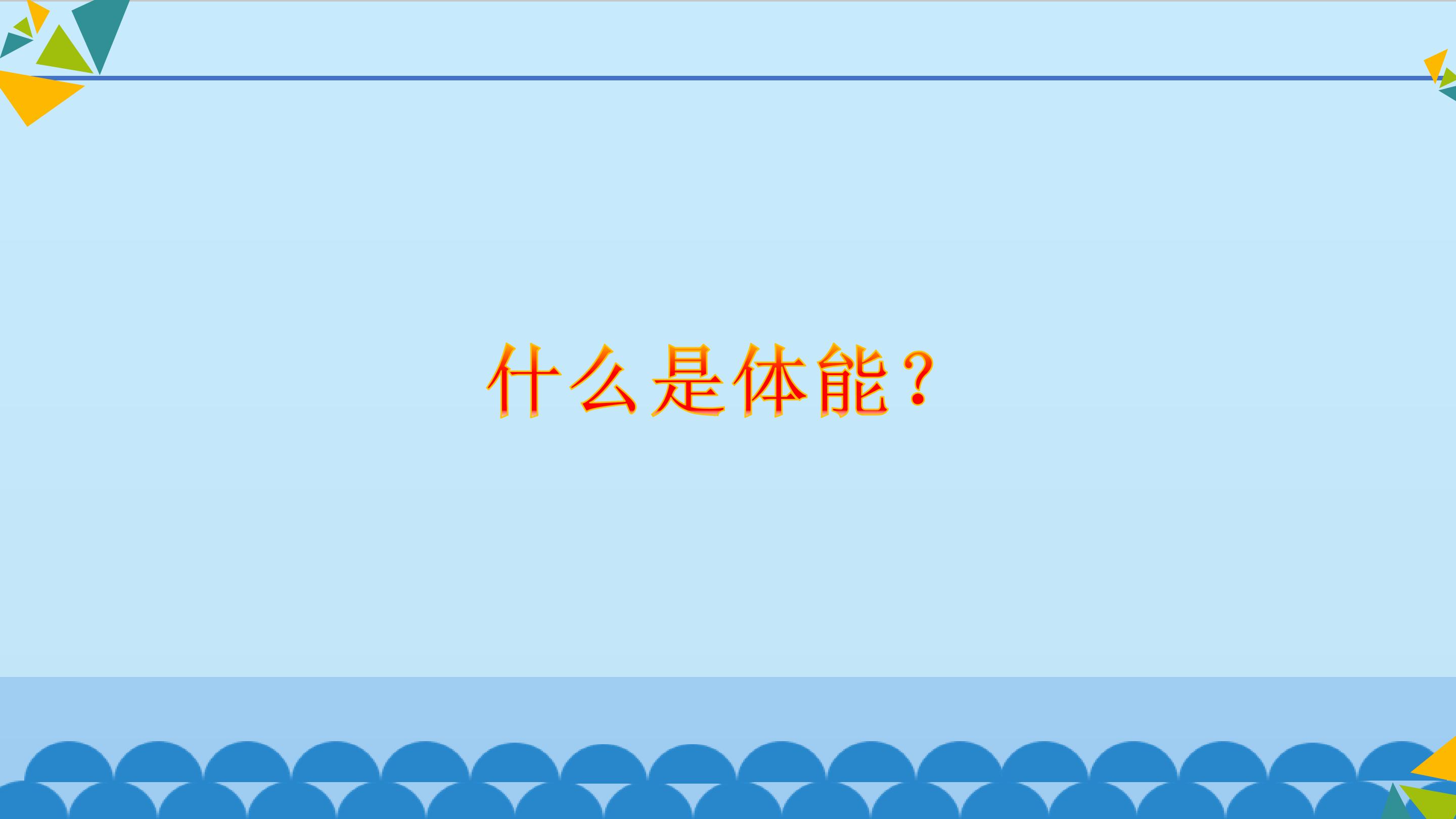 什么是体能？